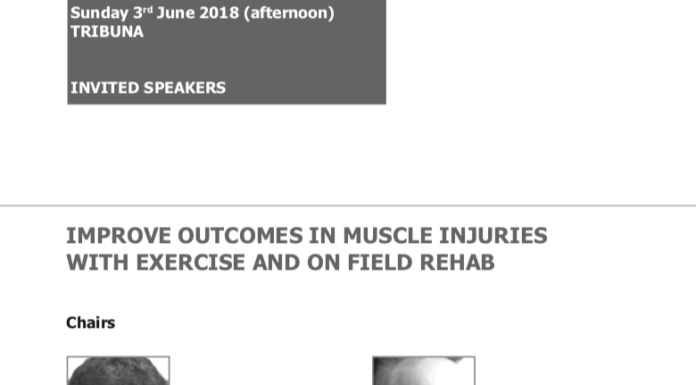 Sunday 3$^{rd}$ June 2018 (afternoon)
TRIBUNA

INVITED SPEAKERS

IMPROVE OUTCOMES IN MUSCLE INJURIES WITH EXERCISE AND ON FIELD REHAB

Chairs